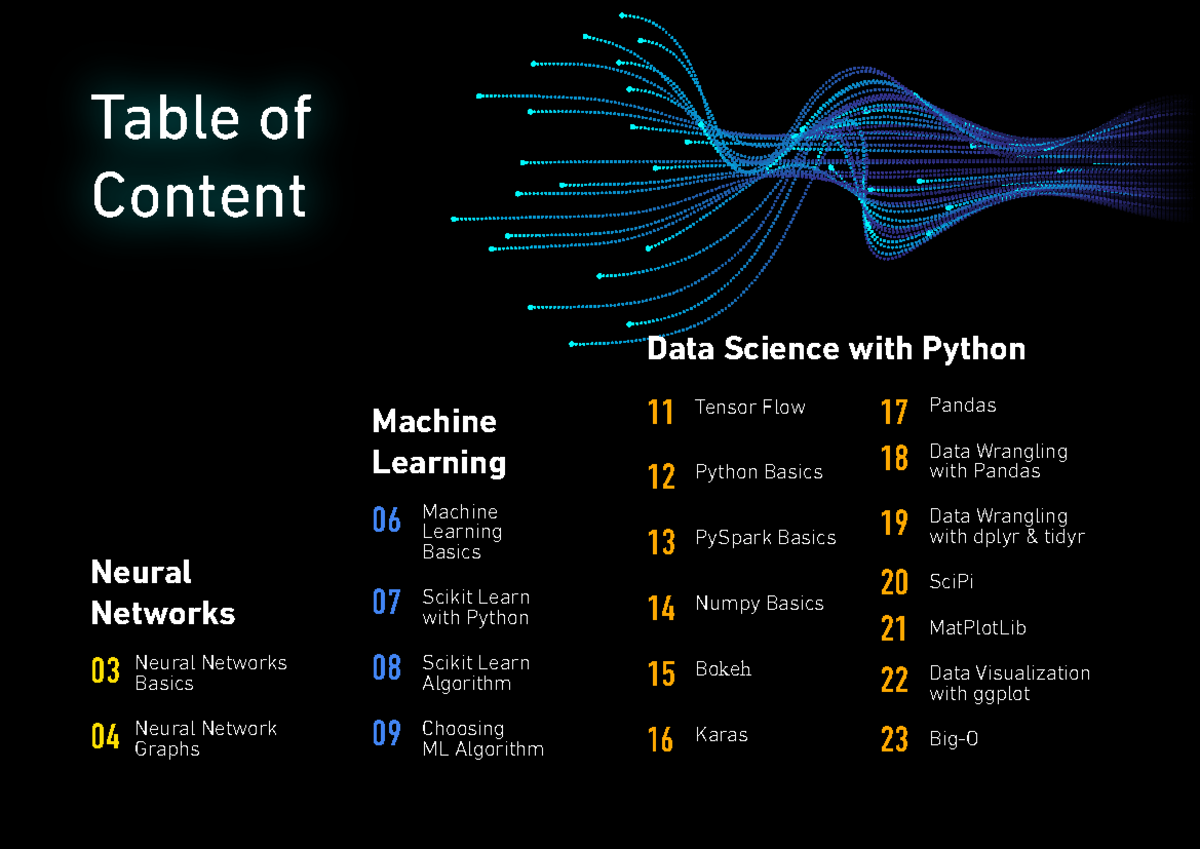 Table of Content

Neural Networks

03 Neural Networks Basics

04 Neural Network Graphs

Machine Learning

06 Machine Learning Basics

07 Scikit Learn with Python

08 Scikit Learn Algorithm

09 Choosing ML Algorithm

Data Science with Python

11 Tensor Flow

12 Python Basics

13 PySpark Basics

14 Numpy Basics

15 Bokeh

16 Karas

17 Pandas

18 Data Wrangling with Pandas

19 Data Wrangling with dplyr & tidyr

20 SciPi

21 MatPlotLib

22 Data Visualization with ggplot

23 Big-O